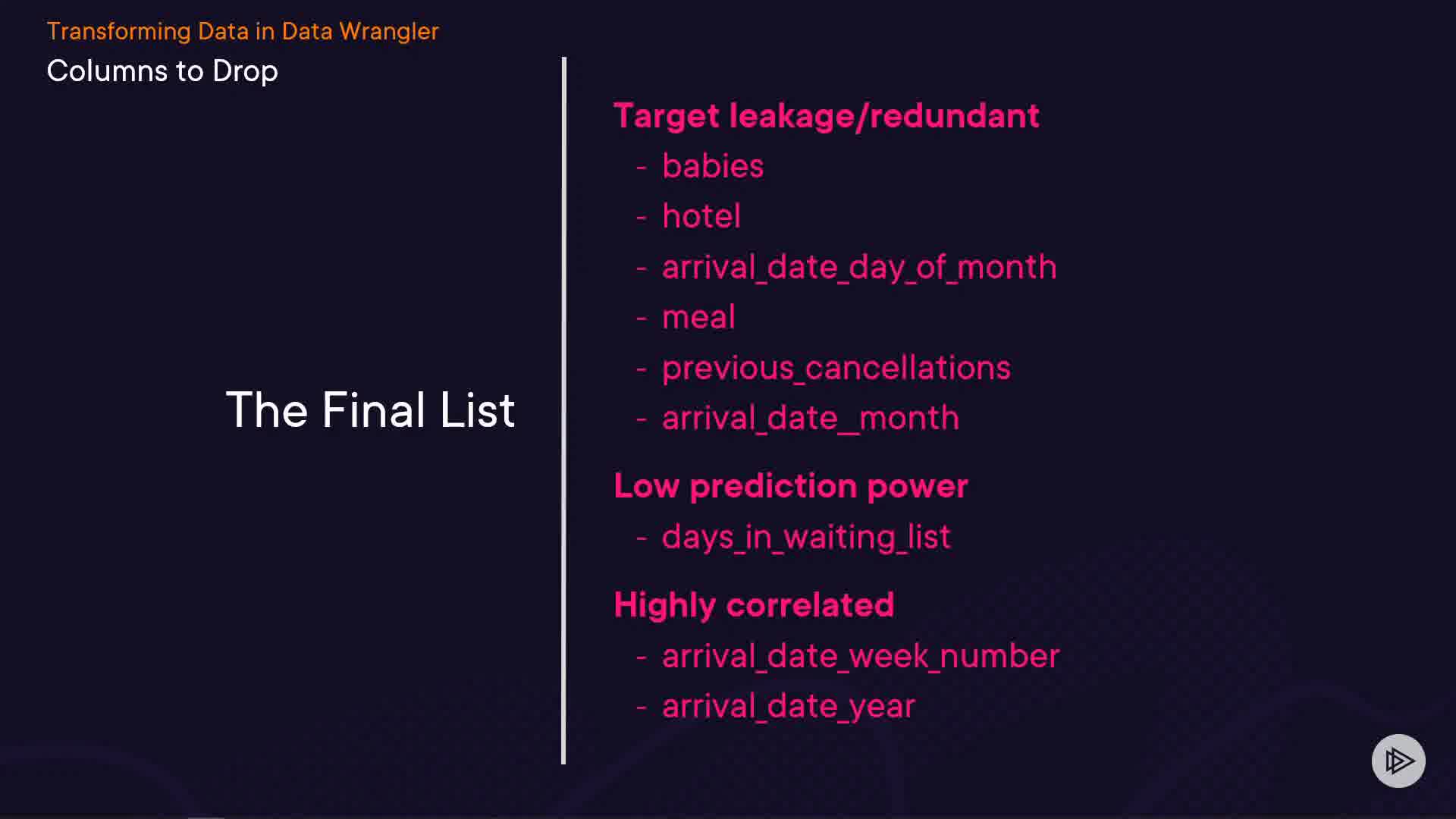 Transforming Data in Data Wrangler
Columns to Drop

The Final List

Target leakage/redundant
- babies
- hotel
- arrival_date_day_of_month
- meal
- previous_cancellations
- arrival_date_month

Low prediction power
- days_in_waiting_list

Highly correlated
- arrival_date_week_number
- arrival_date_year